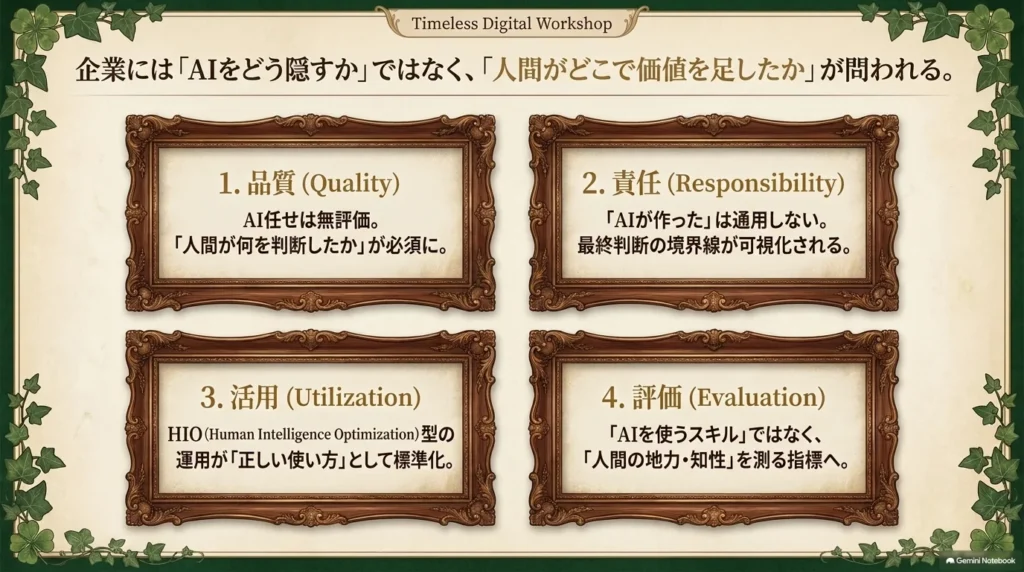 Timeless Digital Workshop

企業には「AIをどう隠すか」ではなく、「人間がどこで価値を足したか」が問われる。

1. 品質 (Quality)

AI任せは無評価。
「人間が何を判断したか」が必須に。

2. 責任 (Responsibility)

「AIが作った」は通用しない。
最終判断の境界線が可視化される。

3. 活用 (Utilization)

HIO (Human Intelligence Optimization) 型の運用が「正しい使い方」として標準化。

4. 評価 (Evaluation)

「AIを使うスキル」ではなく、
「人間の地力・知性」を測る指標へ。

Gemini Notebook